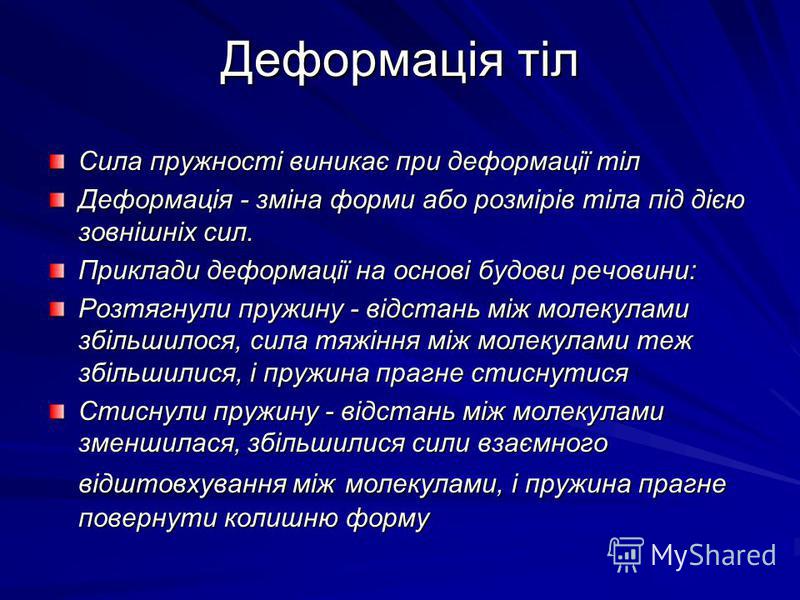 Деформація тіл

Сила пружності виникає при деформації тіл

Деформація - зміна форми або розмірів тіла під дією зовнішніх сил.

Приклади деформації на основі будови речовини:

Розтягнули пружину - відстань між молекулами збільшилося, сила тяжіння між молекулами теж збільшилися, і пружина прагне стиснутися

Стиснули пружину - відстань між молекулами зменшилася, збільшилися сили взаємного відштовхування між молекулами, і пружина прагне повернути колишню форму

MyShared